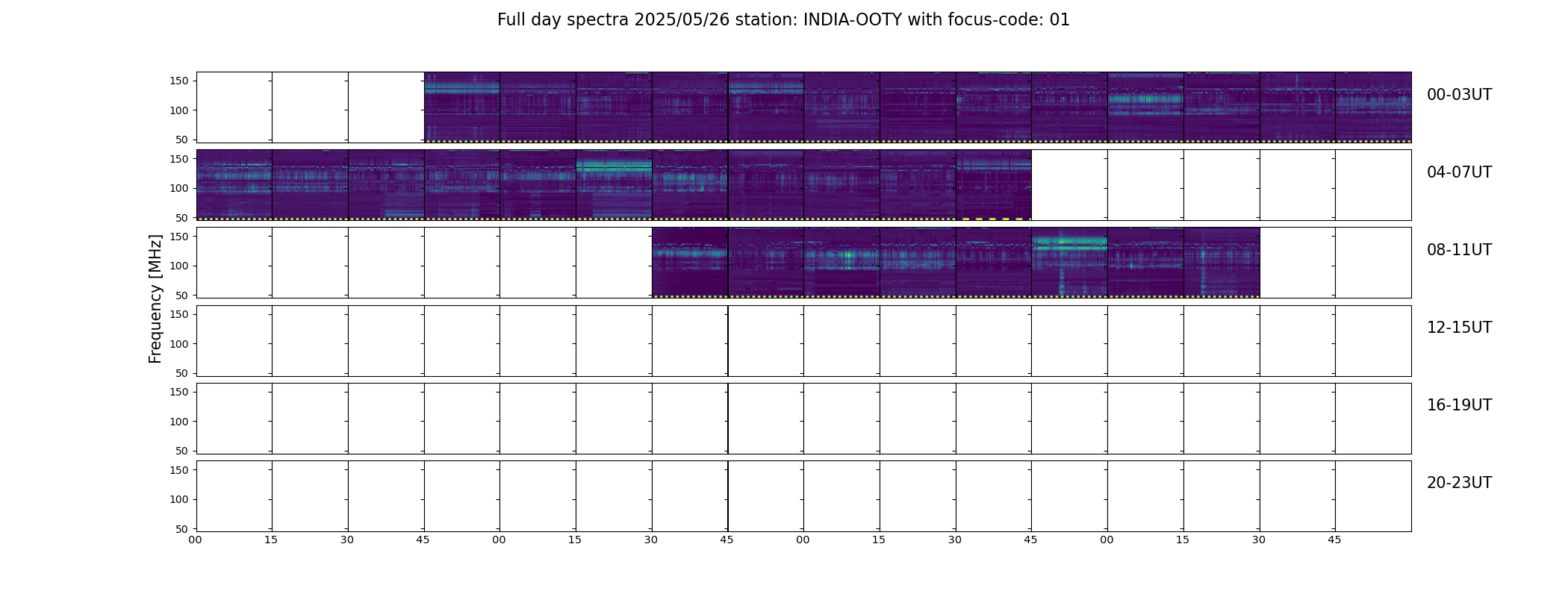 Full day spectra 2025/05/26 station: INDIA-OOTY with focus-code: 01

Frequency [MHz]

150
100
50
00-03UT

150
100
50
04-07UT

150
100
50
08-11UT

150
100
50
12-15UT

150
100
50
16-19UT

150
100
50
20-23UT

00 15 30 45 00 15 30 45 00 15 30 45 00 15 30 45